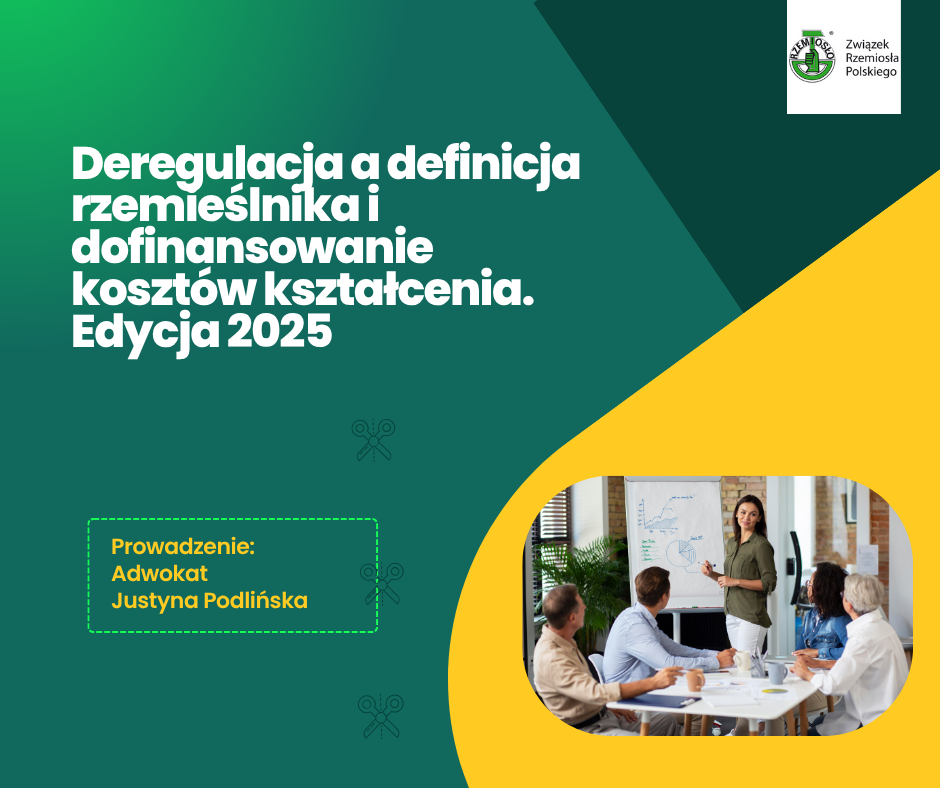 RZEMIOSŁO
Związek Rzemiosła Polskiego

Deregulacja a definicja rzemieślnika i dofinansowanie kosztów kształcenia. Edycja 2025

Prowadzenie:
Adwokat
Justyna Podlińska